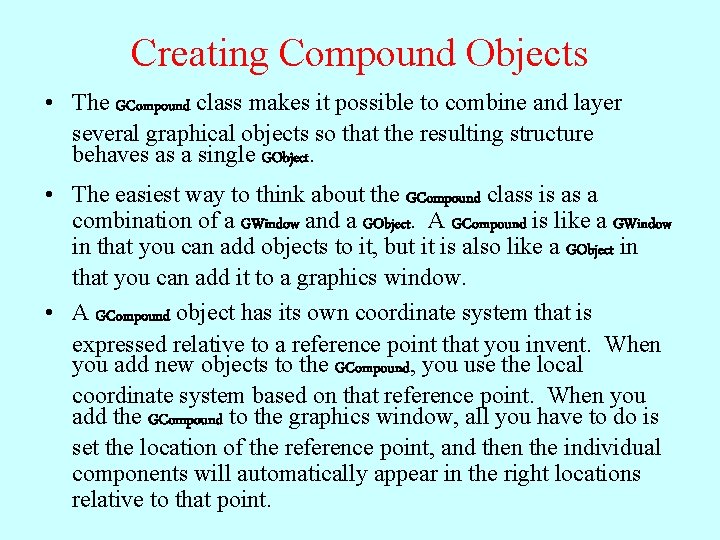 Creating Compound Objects

• The GCompound class makes it possible to combine and layer several graphical objects so that the resulting structure behaves as a single GObject.

• The easiest way to think about the GCompound class is as a combination of a GWindow and a GObject. A GCompound is like a GWindow in that you can add objects to it, but it is also like a GObject in that you can add it to a graphics window.

• A GCompound object has its own coordinate system that is expressed relative to a reference point that you invent. When you add new objects to the GCompound, you use the local coordinate system based on that reference point. When you add the GCompound to the graphics window, all you have to do is set the location of the reference point, and then the individual components will automatically appear in the right locations relative to that point.